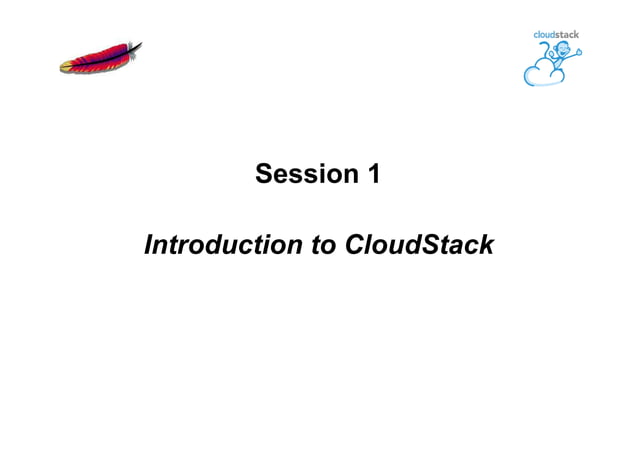 cloudstack

Session 1

Introduction to CloudStack